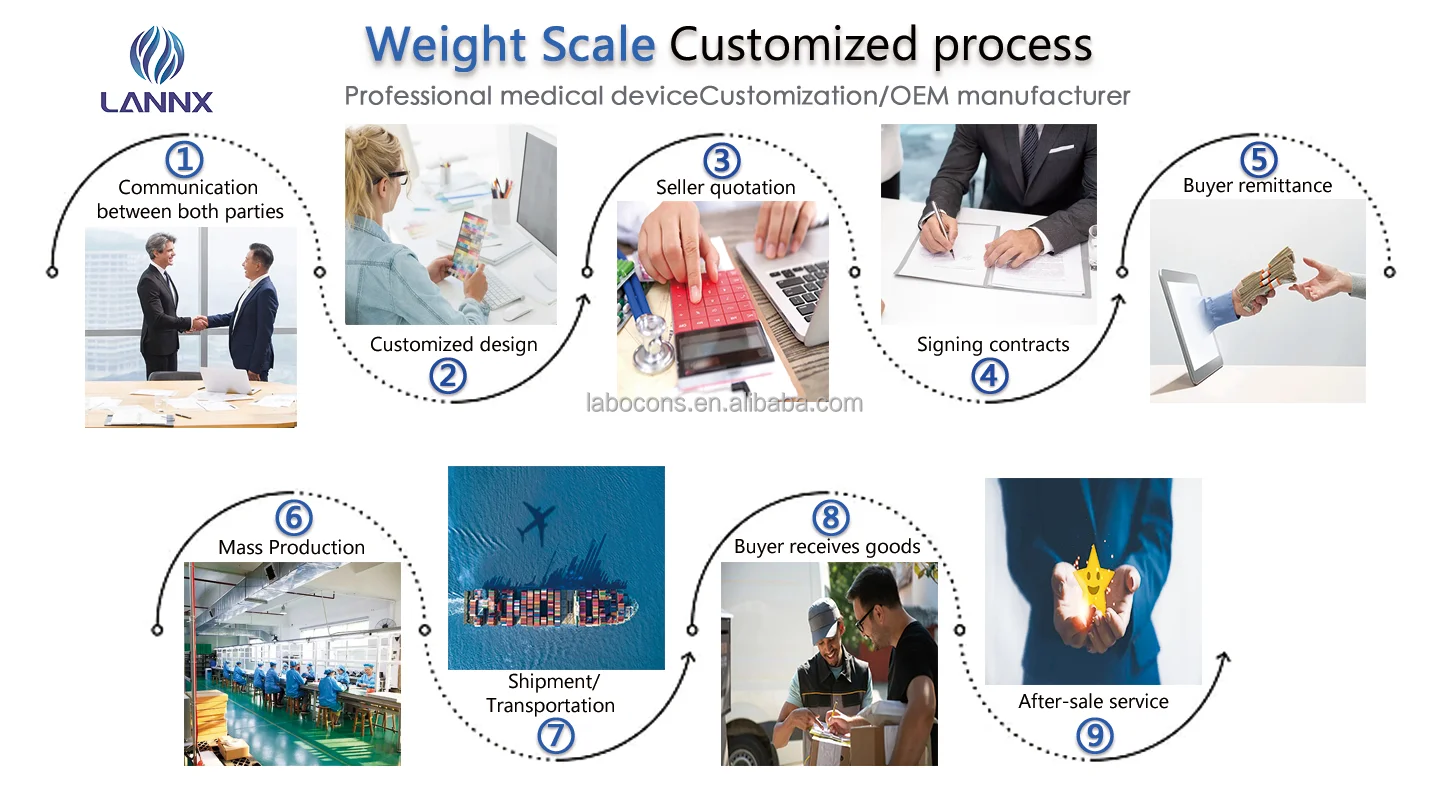 LANNX

Weight Scale Customized process

Professional medical deviceCustomization/OEM manufacturer

1
Communication between both parties

Customized design
2

3
Seller quotation

Signing contracts
4

5
Buyer remittance

labocons.en.alibaba.com

6
Mass Production

Shipment/ Transportation
7

8
Buyer receives goods

After-sale service
9